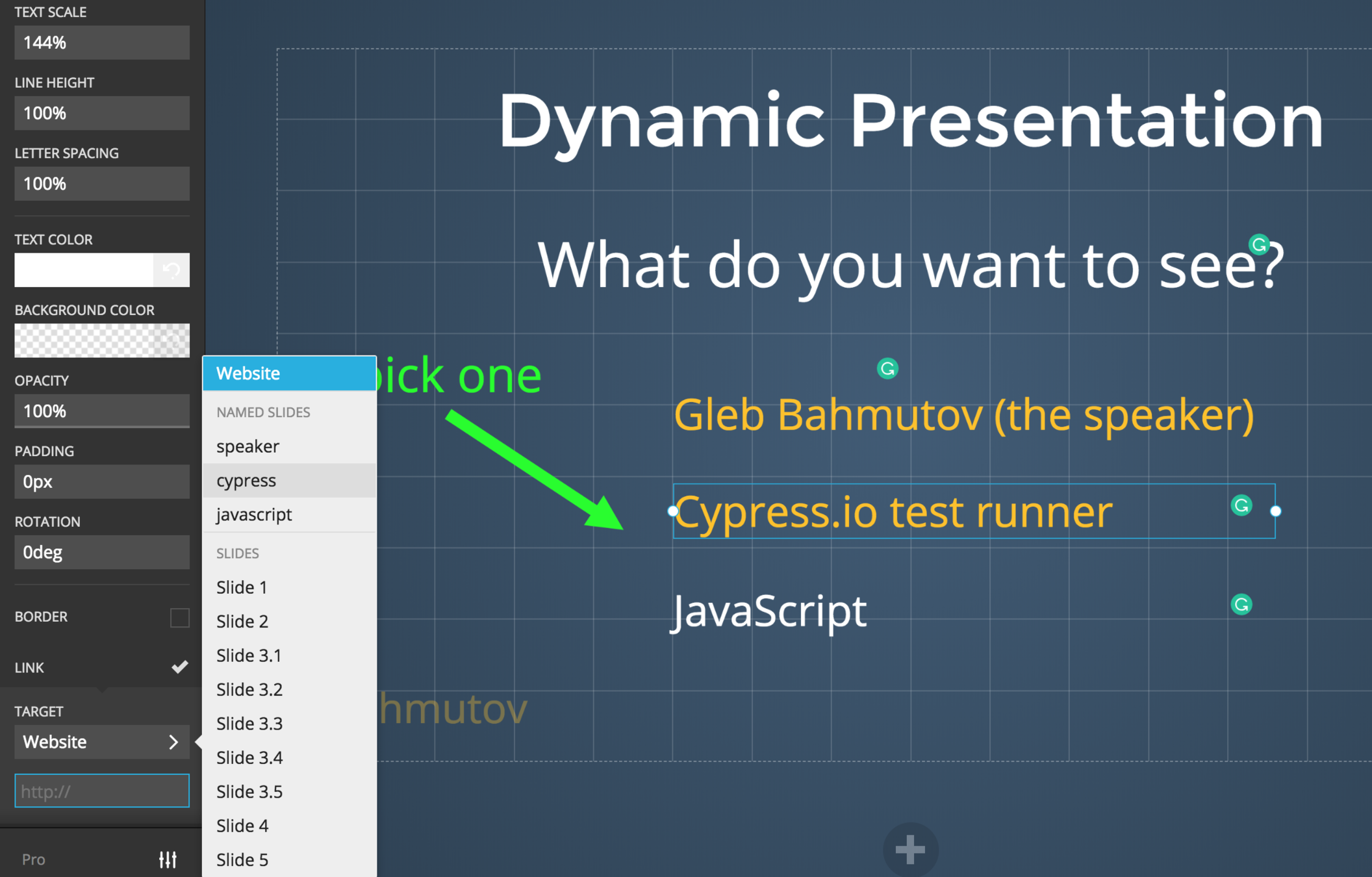 TEXT SCALE
144%
LINE HEIGHT
100%
LETTER SPACING
100%
TEXT COLOR
BACKGROUND COLOR
OPACITY
100%
PADDING
0px
ROTATION
0deg
BORDER
LINK
TARGET
Website
http://
Pro

Website
NAMED SLIDES
speaker
cypress
javascript
SLIDES
Slide 1
Slide 2
Slide 3.1
Slide 3.2
Slide 3.3
Slide 3.4
Slide 3.5
Slide 4
Slide 5

Dynamic Presentation

What do you want to see?

ick one

Gleb Bahmutov (the speaker)

Cypress.io test runner

JavaScript

hmutov